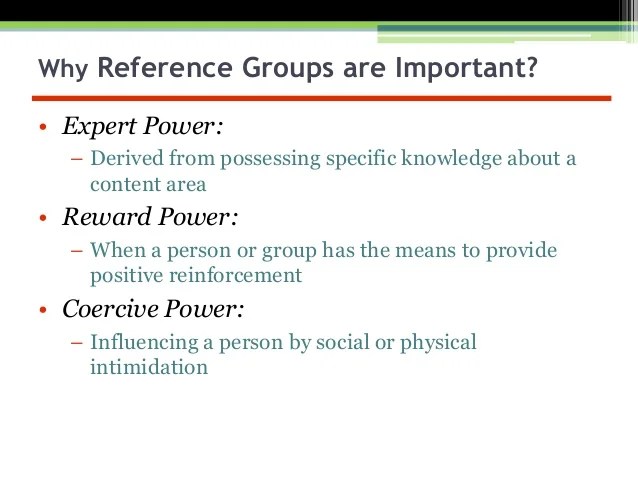 Why Reference Groups are Important?

• Expert Power:
– Derived from possessing specific knowledge about a content area

• Reward Power:
– When a person or group has the means to provide positive reinforcement

• Coercive Power:
– Influencing a person by social or physical intimidation